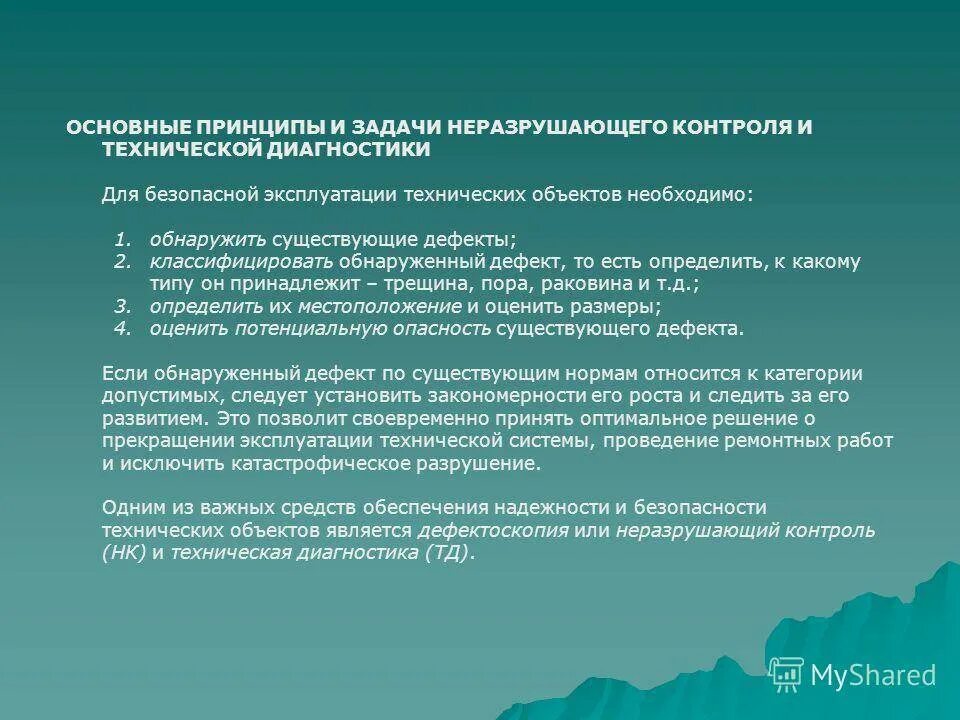 ОСНОВНЫЕ ПРИНЦИПЫ И ЗАДАЧИ НЕРАЗРУШАЮЩЕГО КОНТРОЛЯ И ТЕХНИЧЕСКОЙ ДИАГНОСТИКИ

Для безопасной эксплуатации технических объектов необходимо:

1. обнаружить существующие дефекты;
2. классифицировать обнаруженный дефект, то есть определить, к какому типу он принадлежит – трещина, пора, раковина и т.д.;
3. определить их местоположение и оценить размеры;
4. оценить потенциальную опасность существующего дефекта.

Если обнаруженный дефект по существующим нормам относится к категории допустимых, следует установить закономерности его роста и следить за его развитием. Это позволит своевременно принять оптимальное решение о прекращении эксплуатации технической системы, проведение ремонтных работ и исключить катастрофическое разрушение.

Одним из важных средств обеспечения надежности и безопасности технических объектов является дефектоскопия или неразрушающий контроль (НК) и техническая диагностика (ТД).

MyShared